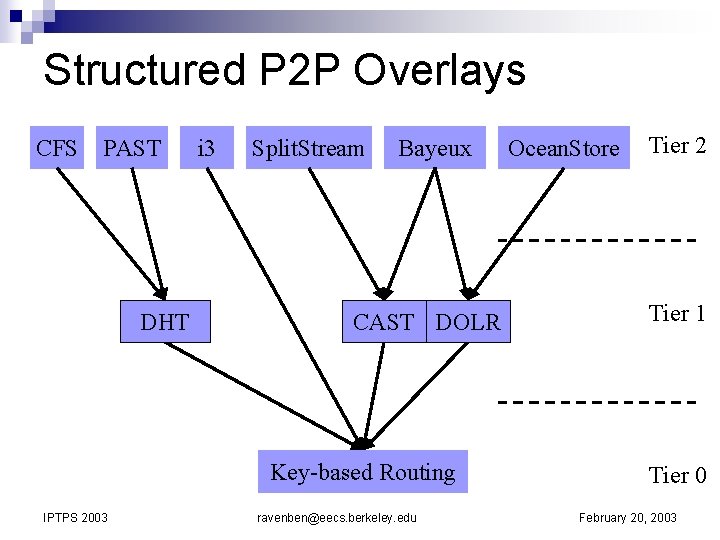 Structured P2P Overlays

CFS PAST i3 SplitStream Bayeux OceanStore Tier 2

DHT CAST DOLR Tier 1

Key-based Routing Tier 0

IPTPS 2003 ravenben@eecs.berkeley.edu February 20, 2003